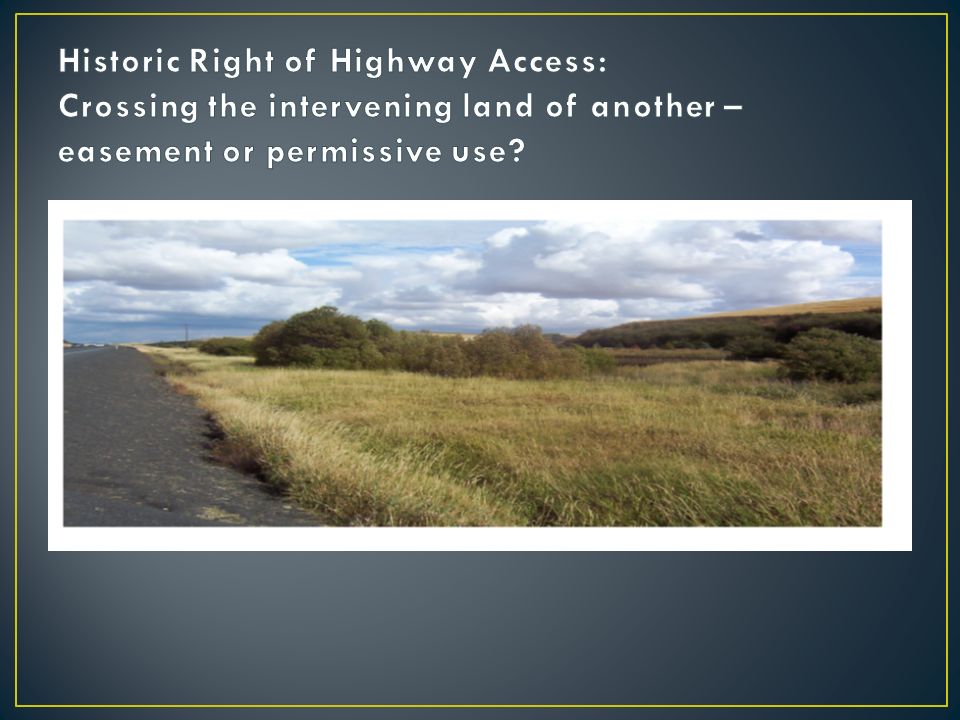 Historic Right of Highway Access:
Crossing the intervening land of another – easement or permissive use?